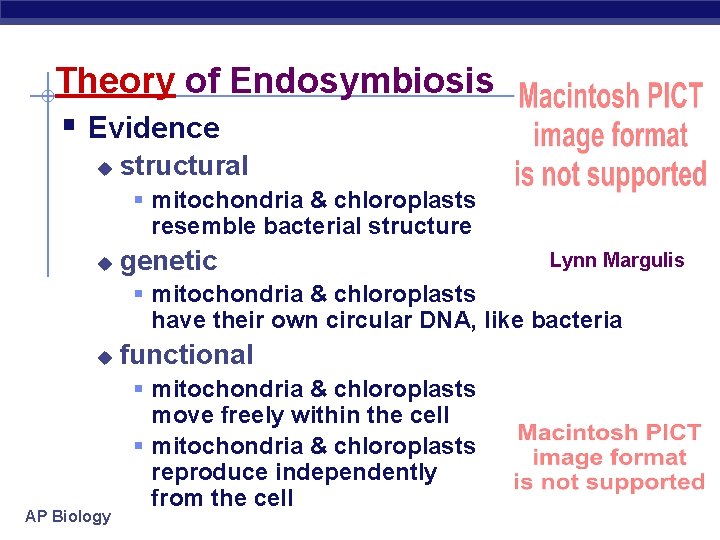 Theory of Endosymbiosis

Macintosh PICT image format is not supported

- Evidence
  - structural
    - mitochondria & chloroplasts resemble bacterial structure
  - genetic
    - mitochondria & chloroplasts have their own circular DNA, like bacteria
  - functional
    - mitochondria & chloroplasts move freely within the cell
    - mitochondria & chloroplasts reproduce independently from the cell

Lynn Margulis

Macintosh PICT image format is not supported

AP Biology